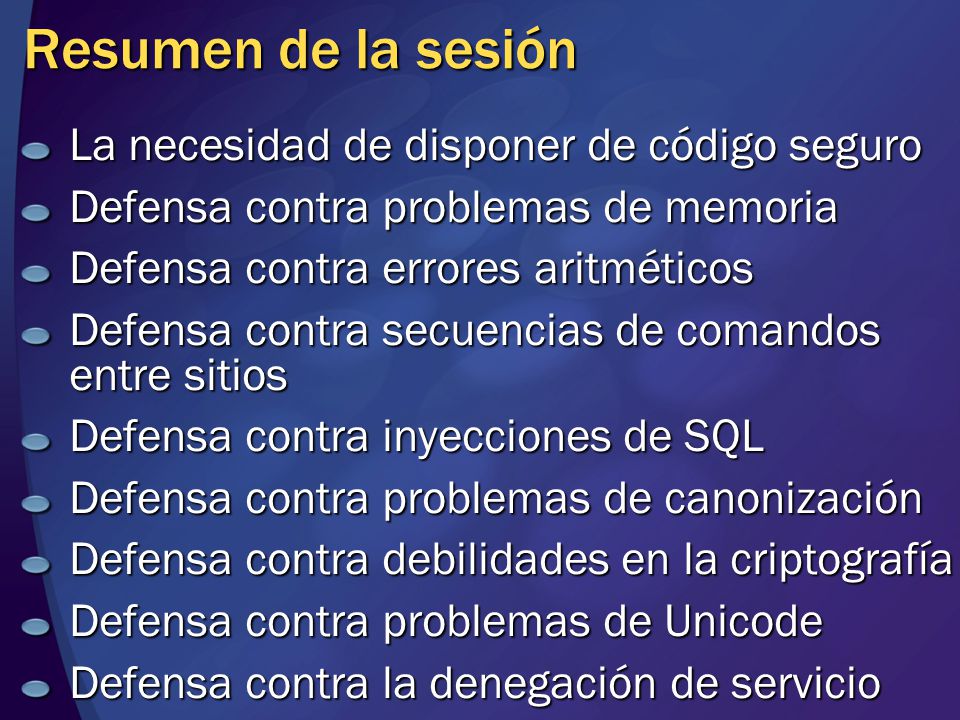 Resumen de la sesión

La necesidad de disponer de código seguro
Defensa contra problemas de memoria
Defensa contra errores aritméticos
Defensa contra secuencias de comandos entre sitios
Defensa contra inyecciones de SQL
Defensa contra problemas de canonización
Defensa contra debilidades en la criptografía
Defensa contra problemas de Unicode
Defensa contra la denegación de servicio